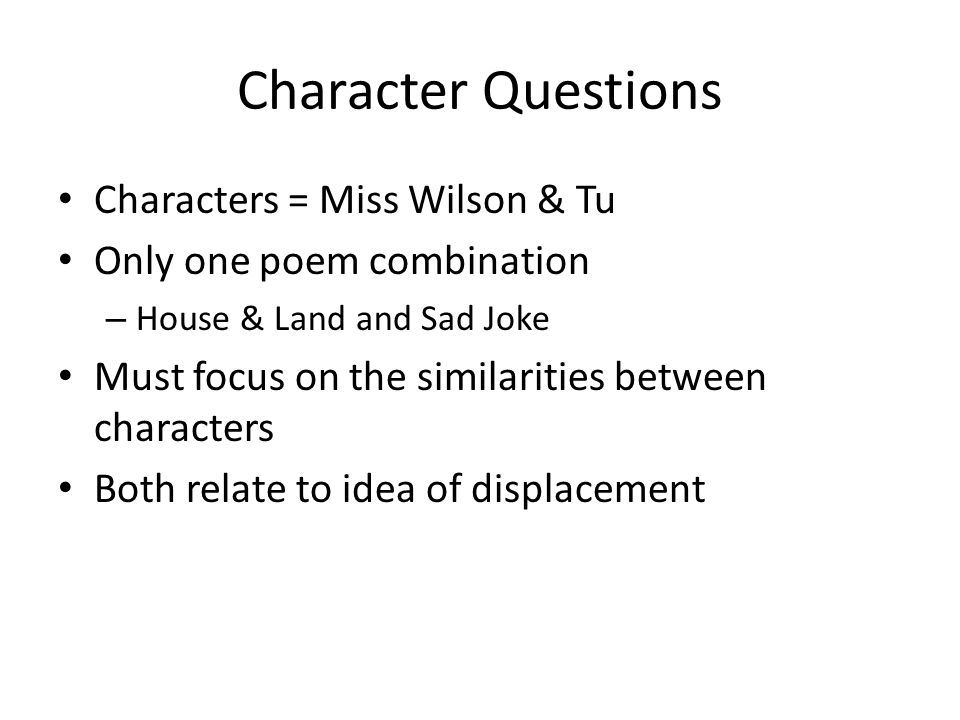 Character Questions

• Characters = Miss Wilson & Tu
• Only one poem combination
– House & Land and Sad Joke
• Must focus on the similarities between characters
• Both relate to idea of displacement